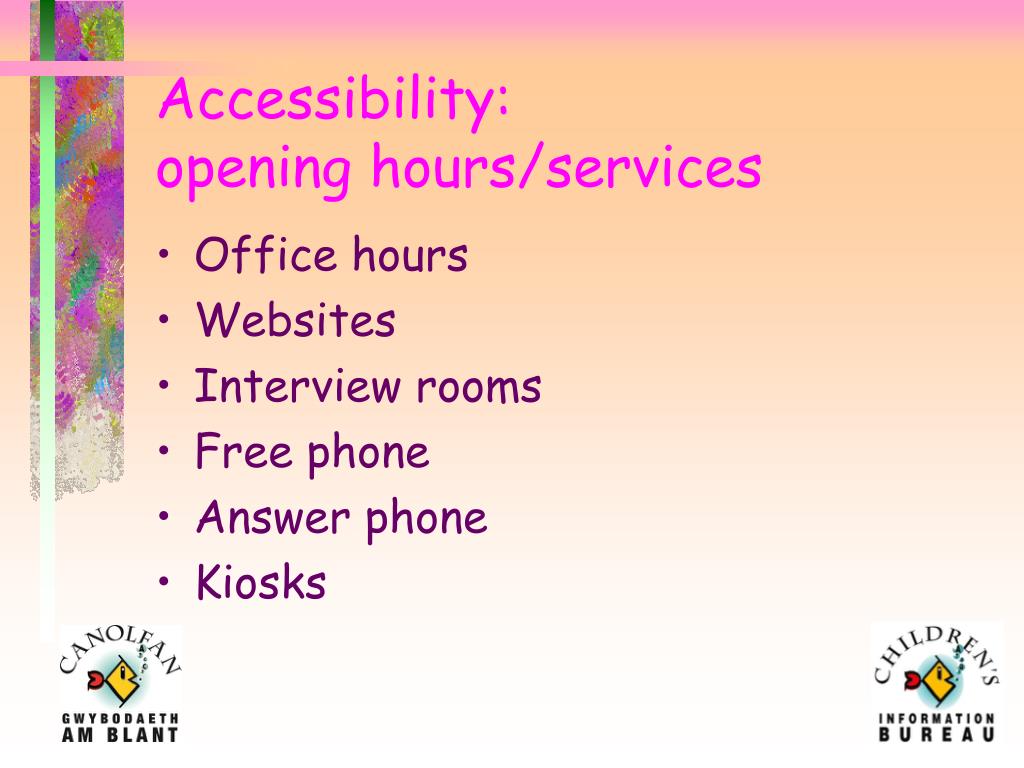 Accessibility:
opening hours/services

• Office hours
• Websites
• Interview rooms
• Free phone
• Answer phone
• Kiosks

CANOLFAN
GWYBODAETH
AM BLANT

CHILDREN'S
INFORMATION
BUREAU